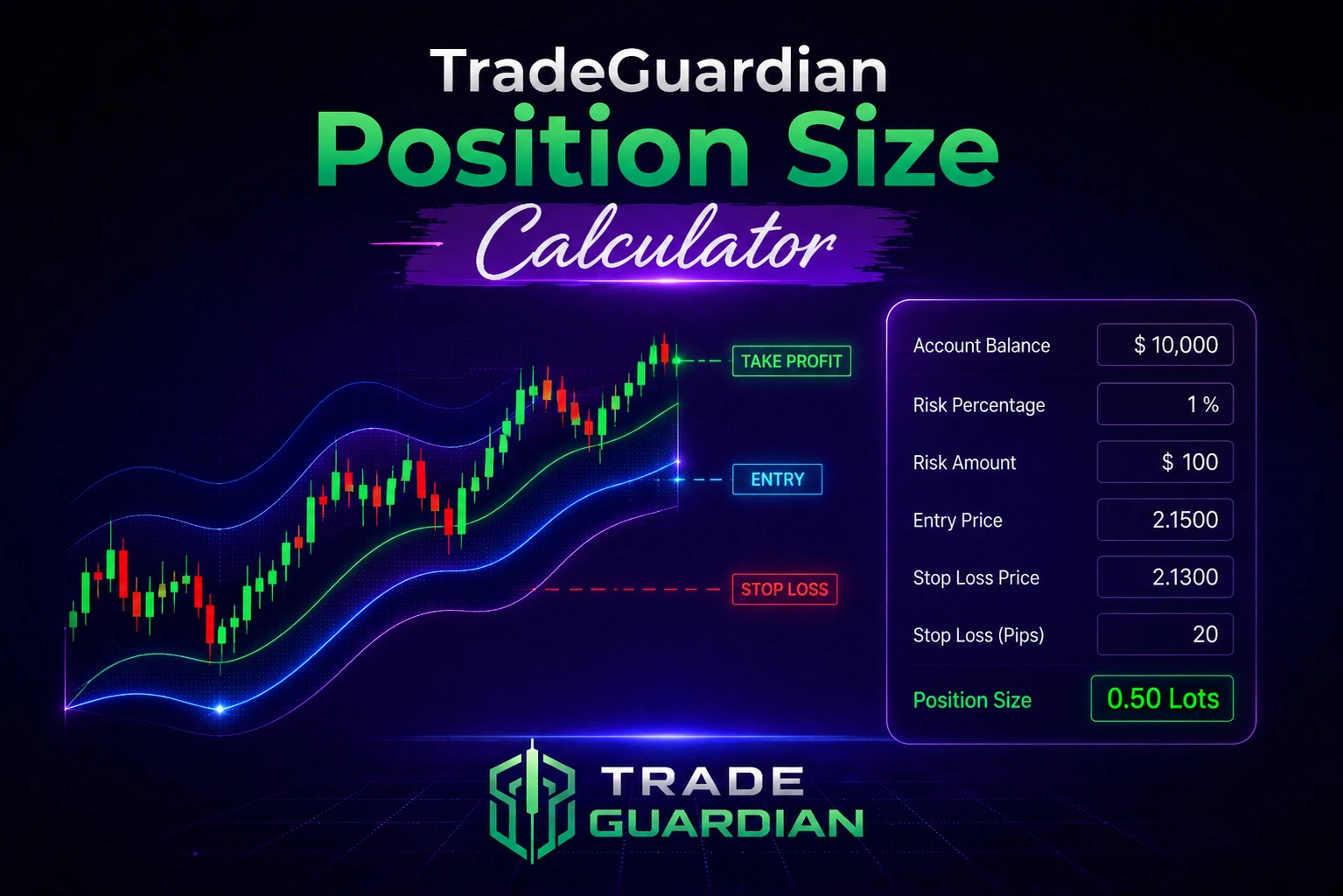 TradeGuardian
Position Size
Calculator

TAKE PROFIT
ENTRY
STOP LOSS

| Account Balance | $ 10,000 |
|---|---|
| Risk Percentage | 1 % |
| Risk Amount | $ 100 |
| Entry Price | 2.1500 |
| Stop Loss Price | 2.1300 |
| Stop Loss (Pips) | 20 |
| Position Size | 0.50 Lots |

TRADE
GUARDIAN